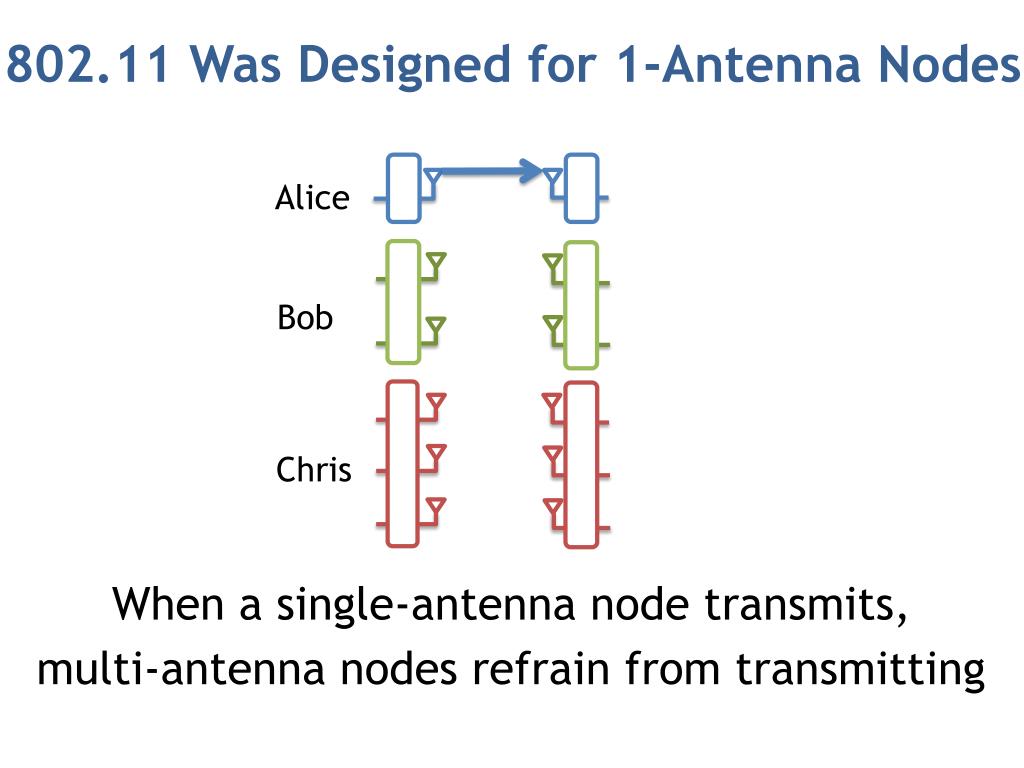 802.11 Was Designed for 1-Antenna Nodes

Alice

Bob

Chris

When a single-antenna node transmits, multi-antenna nodes refrain from transmitting